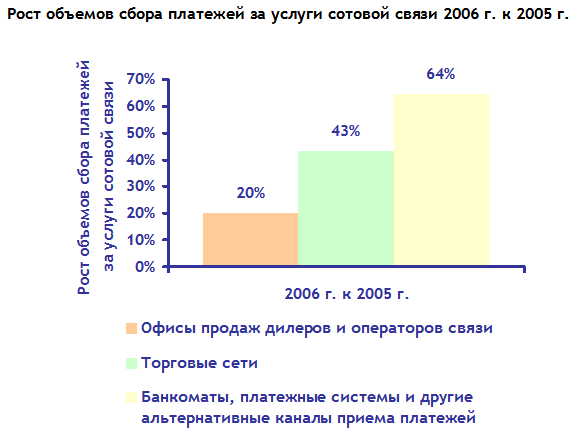 Рост объемов сбора платежей за услуги сотовой связи 2006 г. к 2005 г.

Рост объемов сбора платежей за услуги сотовой связи

70%
60%
50%
40%
30%
20%
10%
0%

20%
43%
64%

2006 г. к 2005 г.

Офисы продаж дилеров и операторов связи

Торговые сети

Банкоматы, платежные системы и другие альтернативные каналы приема платежей